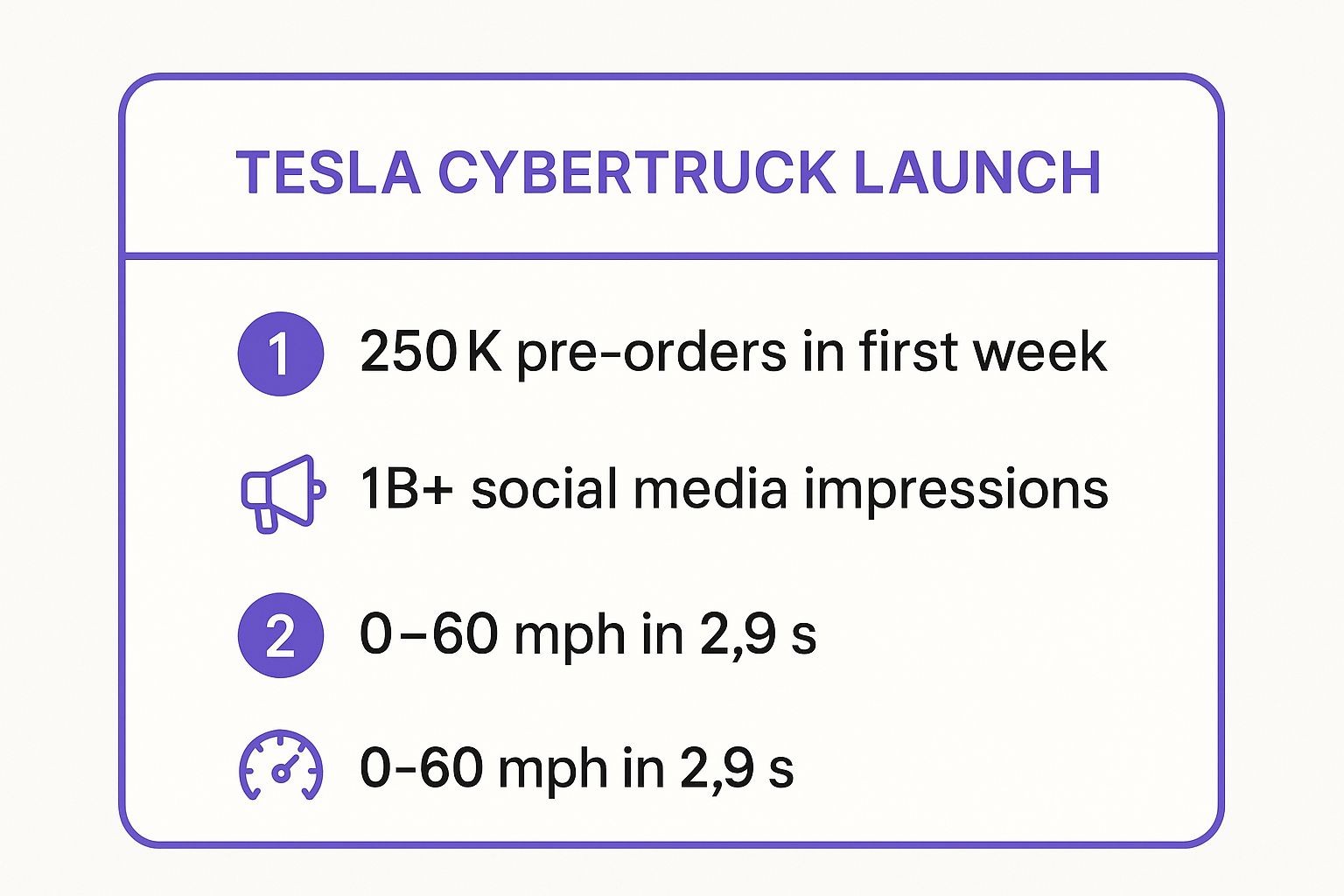 TESLA CYBERTRUCK LAUNCH

1 250K pre-orders in first week

1B+ social media impressions

2 0–60 mph in 2,9 s

0-60 mph in 2,9 s